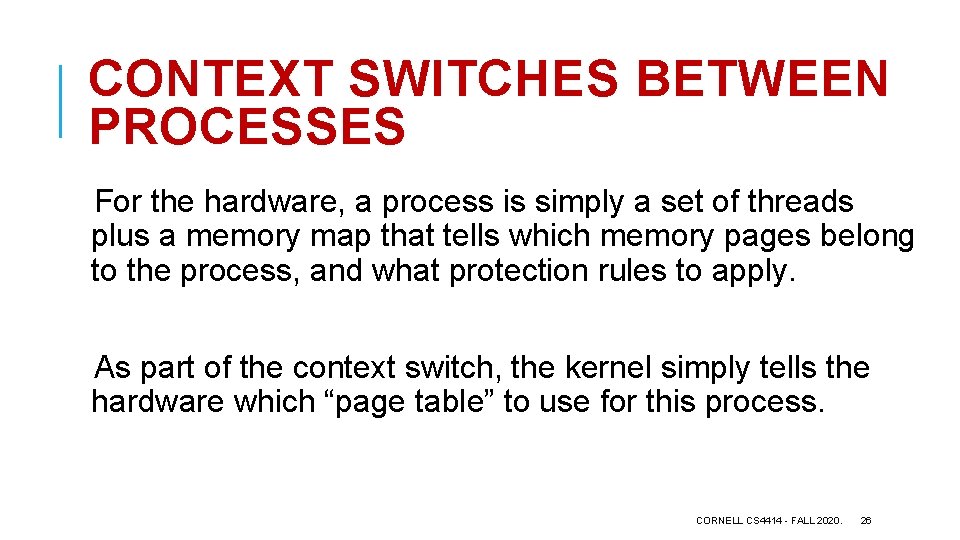 CONTEXT SWITCHES BETWEEN PROCESSES

For the hardware, a process is simply a set of threads plus a memory map that tells which memory pages belong to the process, and what protection rules to apply.

As part of the context switch, the kernel simply tells the hardware which "page table" to use for this process.

CORNELL CS4414 - FALL 2020.

26